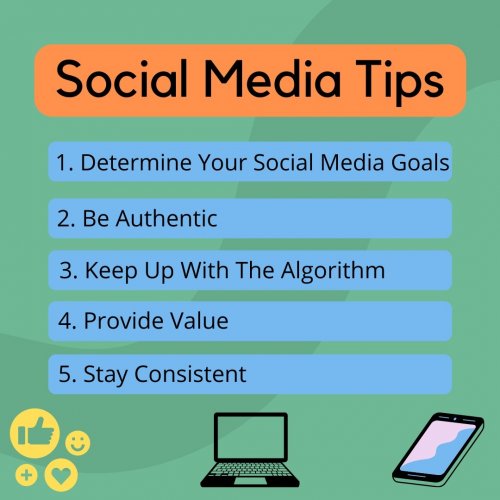 Social Media Tips

1. Determine Your Social Media Goals

2. Be Authentic

3. Keep Up With The Algorithm

4. Provide Value

5. Stay Consistent